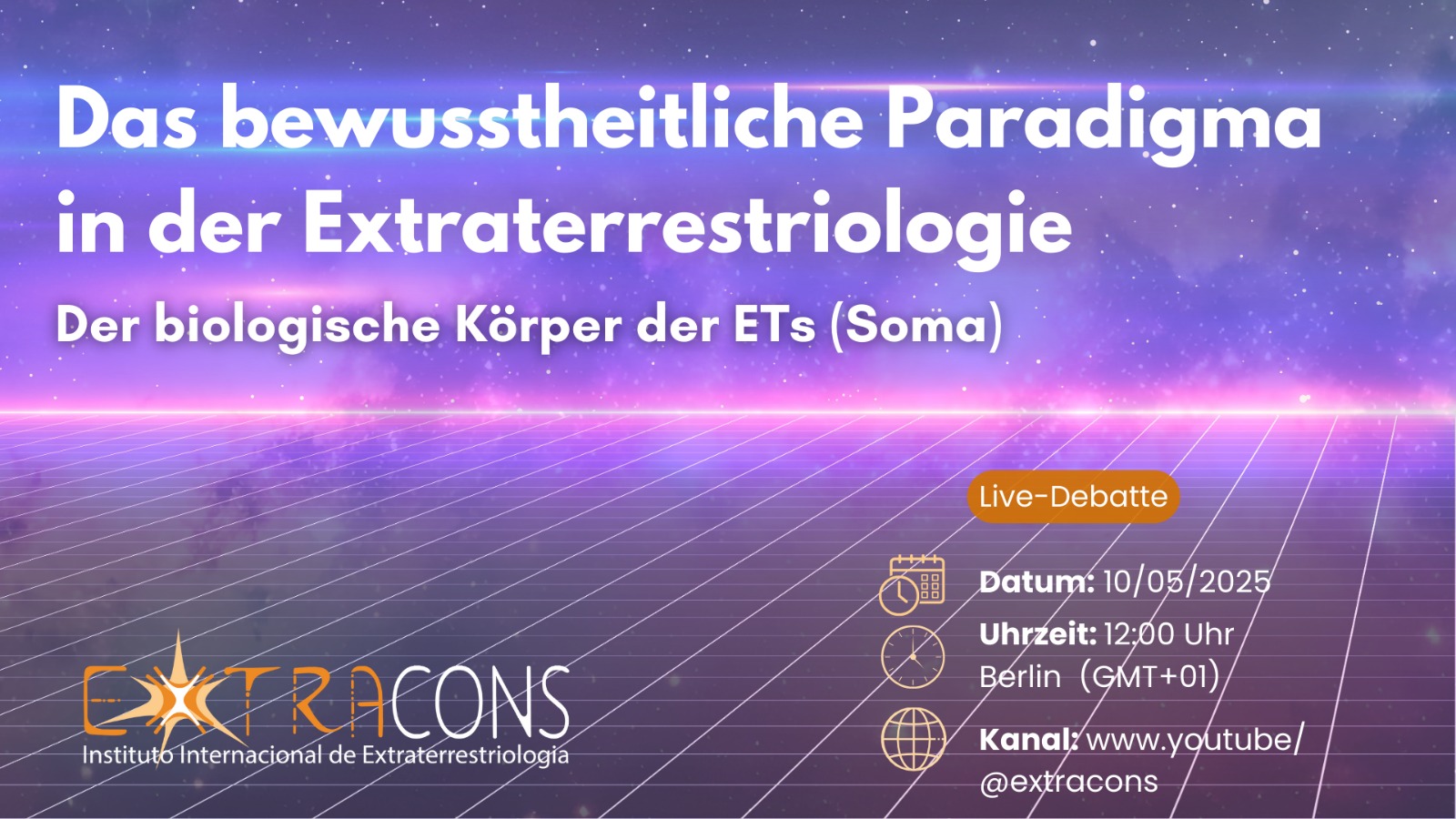 Das bewusstheitliche Paradigma in der Extraterrestriologie

Der biologische Körper der ETs (Soma)

Live-Debatte

Datum: 10/05/2025

Uhrzeit: 12:00 Uhr Berlin (GMT+01)

Kanal: www.youtube/ @extracons

EXTRACONS
Instituto Internacional de Extraterrestriologia